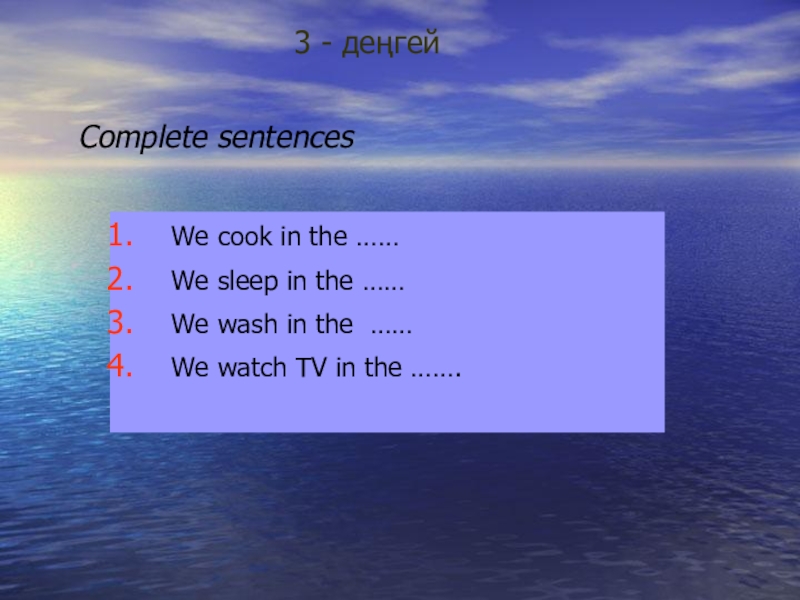 3 - деңгей

Complete sentences

1. We cook in the ……
2. We sleep in the ……
3. We wash in the ……
4. We watch TV in the …….